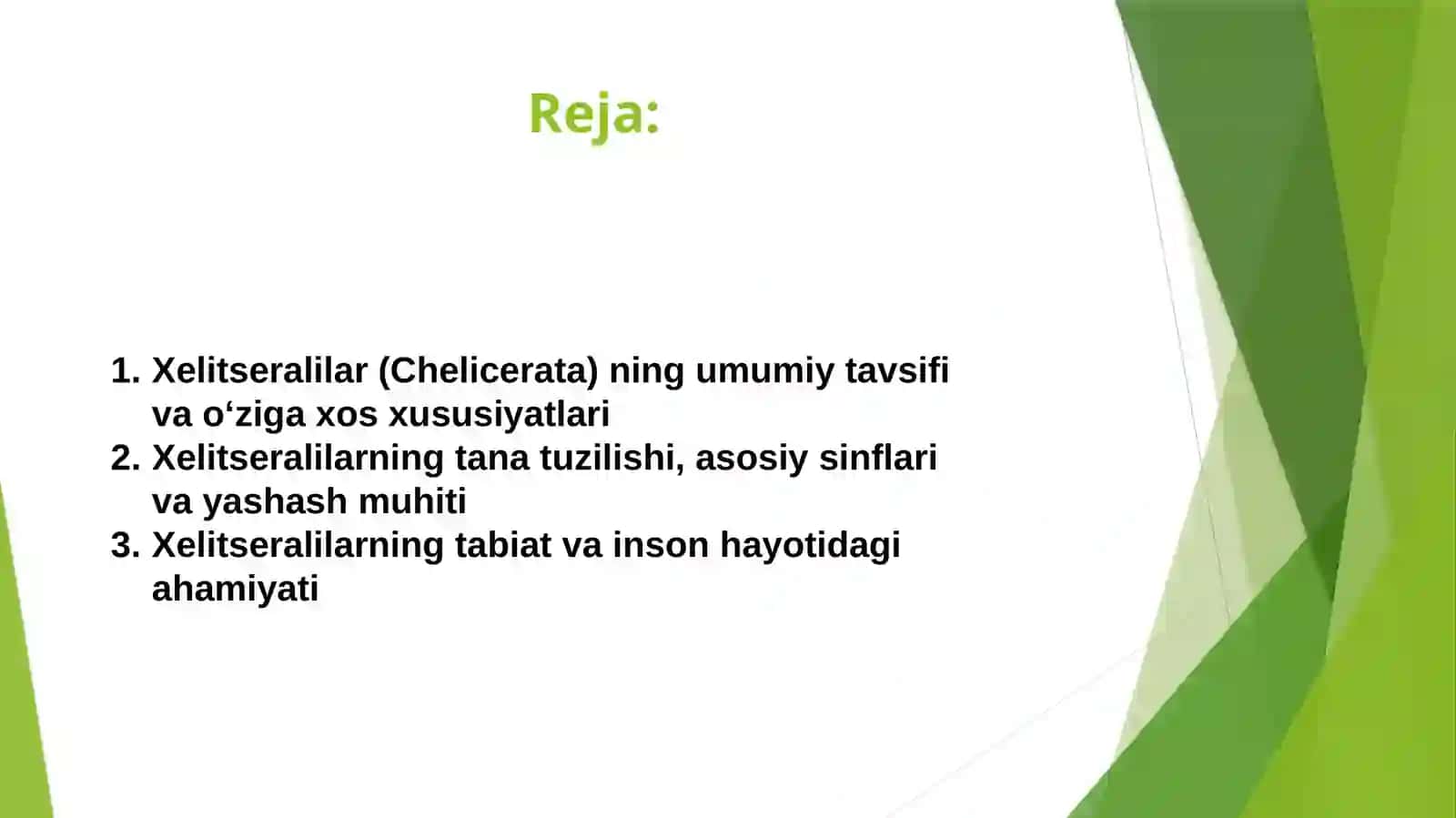 Reja:

1. Xelitseralilar (Chelicerata) ning umumiy tavsifi va o‘ziga xos xususiyatlari
2. Xelitseralilarning tana tuzilishi, asosiy sinflari va yashash muhiti
3. Xelitseralilarning tabiat va inson hayotidagi ahamiyati